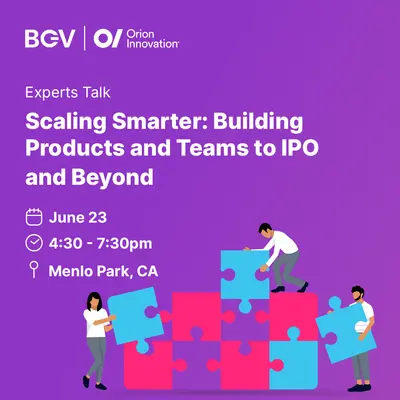 BGV | Orion Innovation

Experts Talk

Scaling Smarter: Building Products and Teams to IPO and Beyond

June 23

4:30 - 7:30pm

Menlo Park, CA